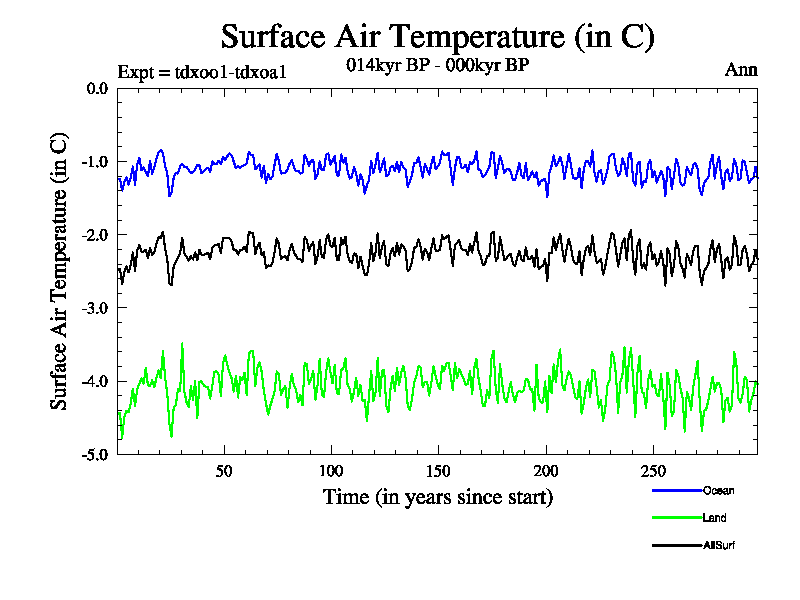 Surface Air Temperature (in C)

Expt = tdxoo1-tdxoa1

014kyr BP - 000kyr BP

Ann

Surface Air Temperature (in C)

0.0

-1.0

-2.0

-3.0

-4.0

-5.0

50

100

150

200

250

Time (in years since start)

Ocean

Land

AllSurf